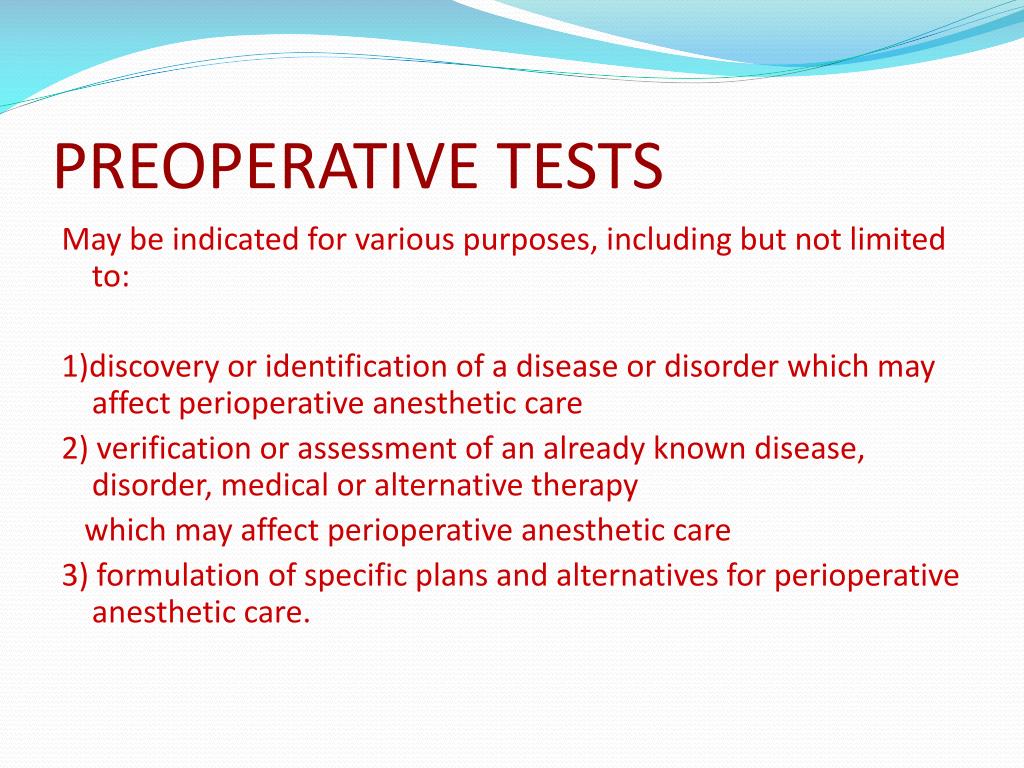 PREOPERATIVE TESTS

May be indicated for various purposes, including but not limited to:

1)discovery or identification of a disease or disorder which may affect perioperative anesthetic care

2) verification or assessment of an already known disease, disorder, medical or alternative therapy
which may affect perioperative anesthetic care

3) formulation of specific plans and alternatives for perioperative anesthetic care.